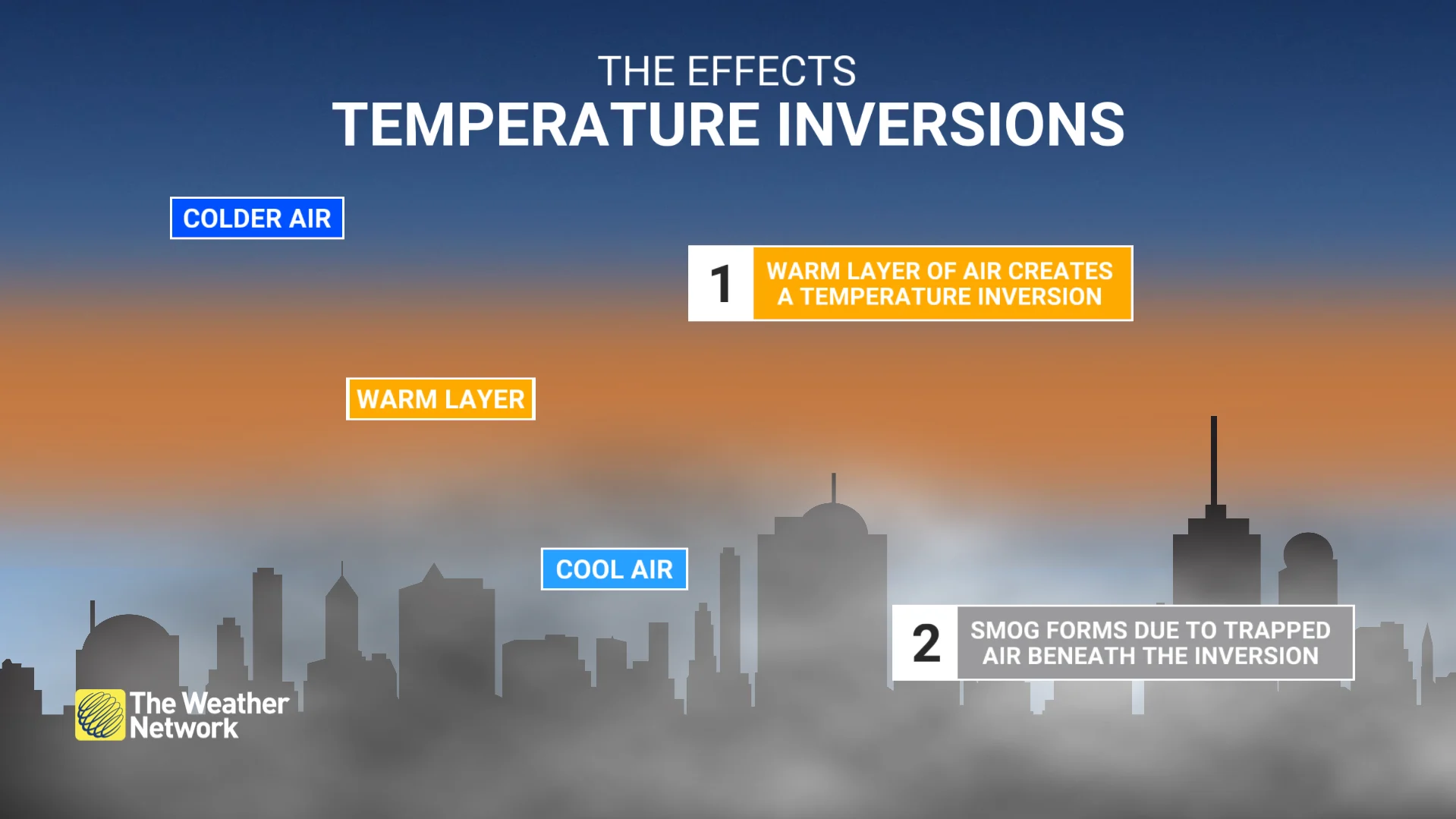 THE EFFECTS
TEMPERATURE INVERSIONS

COLDER AIR

1 WARM LAYER OF AIR CREATES A TEMPERATURE INVERSION

WARM LAYER

COOL AIR

2 SMOG FORMS DUE TO TRAPPED AIR BENEATH THE INVERSION

The Weather Network